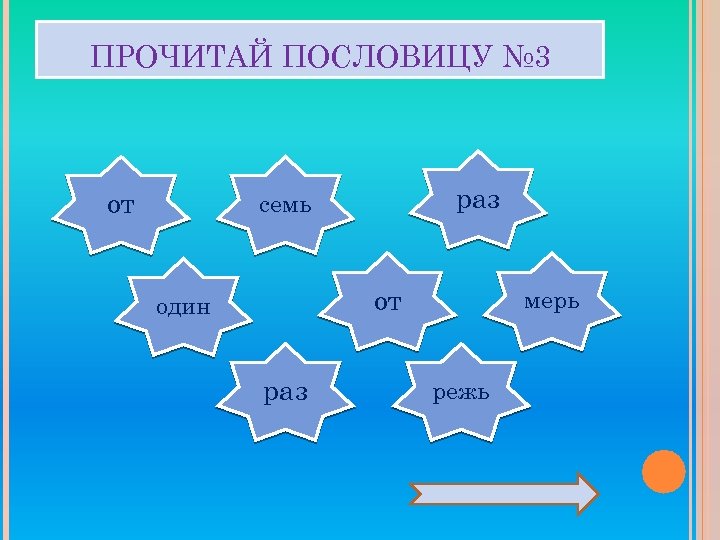 ПРОЧИТАЙ ПОСЛОВИЦУ №3

от

семь

раз

один

от

мерь

раз

режь